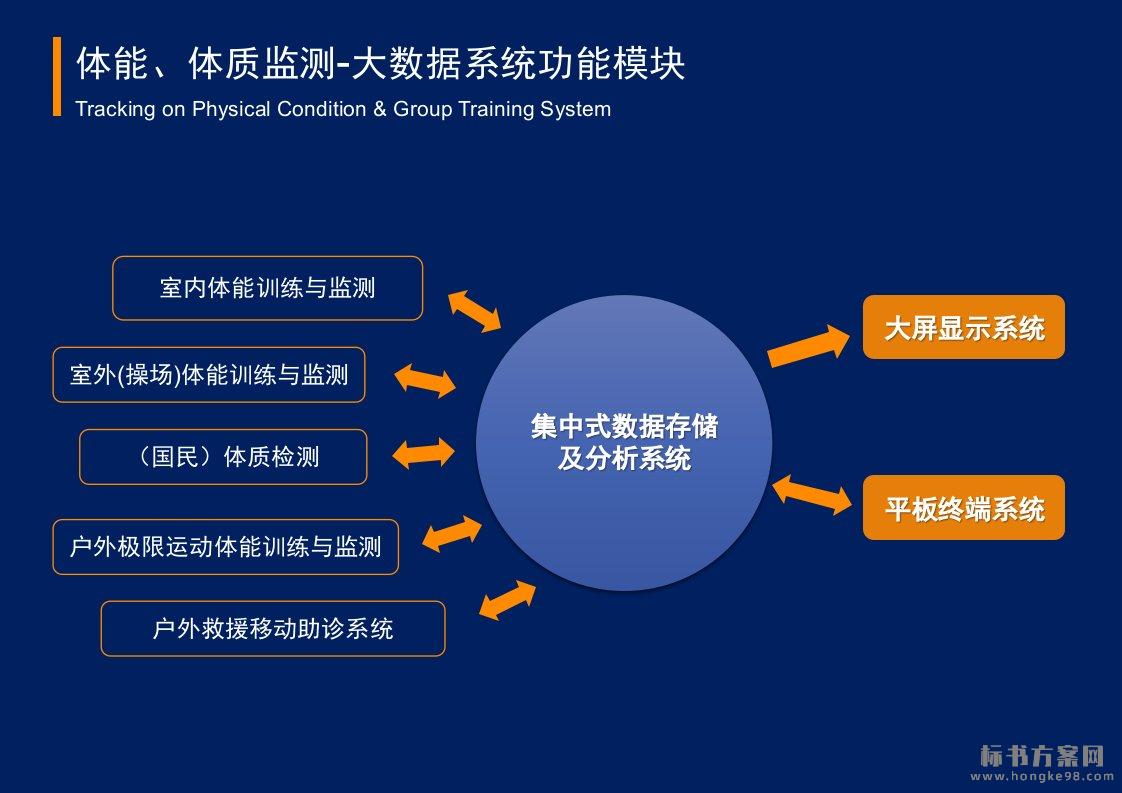 体能、体质监测-大数据系统功能模块
Tracking on Physical Condition & Group Training System

室内体能训练与监测

室外(操场)体能训练与监测

（国民）体质检测

户外极限运动体能训练与监测

户外救援移动助诊系统

集中式数据存储及分析系统

大屏显示系统

平板终端系统

标书方案网
www.hongke98.com